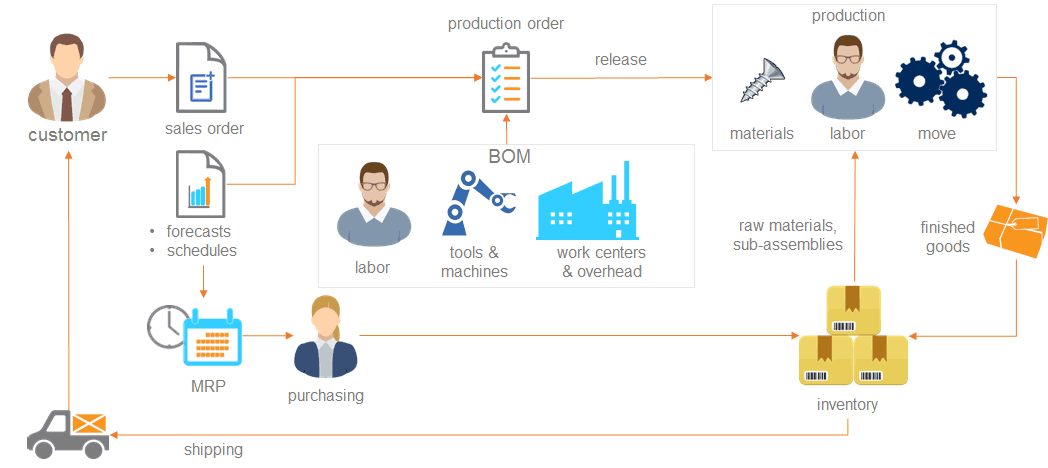 customer

sales order

• forecasts
• schedules

production order

release

production

materials

labor

move

BOM

labor

tools & machines

work centers & overhead

raw materials, sub-assemblies

finished goods

MRP

purchasing

inventory

shipping